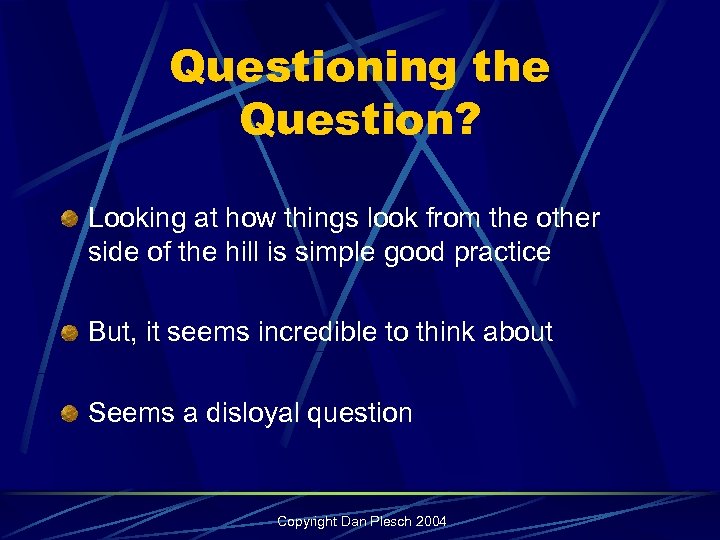 Questioning the Question?

Looking at how things look from the other side of the hill is simple good practice

But, it seems incredible to think about

Seems a disloyal question

Copyright Dan Plesch 2004